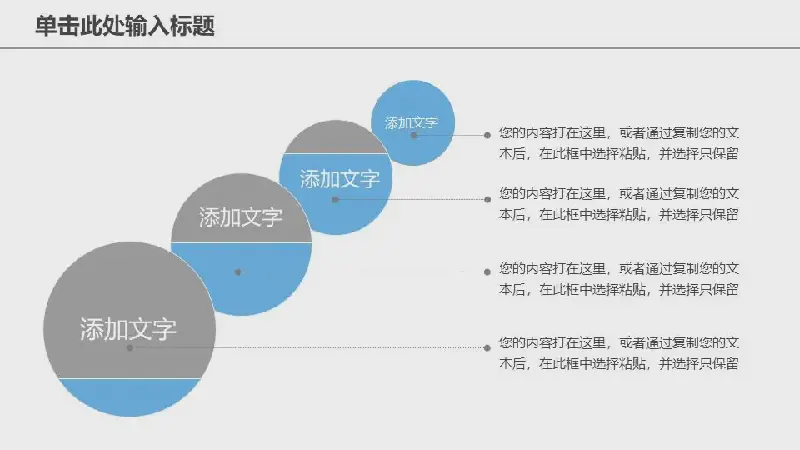 单击此处输入标题

添加文字

添加文字

添加文字

添加文字

您的内容打在这里，或者通过复制您的文本后，在此框中选择粘贴，并选择只保留

您的内容打在这里，或者通过复制您的文本后，在此框中选择粘贴，并选择只保留

您的内容打在这里，或者通过复制您的文本后，在此框中选择粘贴，并选择只保留

您的内容打在这里，或者通过复制您的文本后，在此框中选择粘贴，并选择只保留